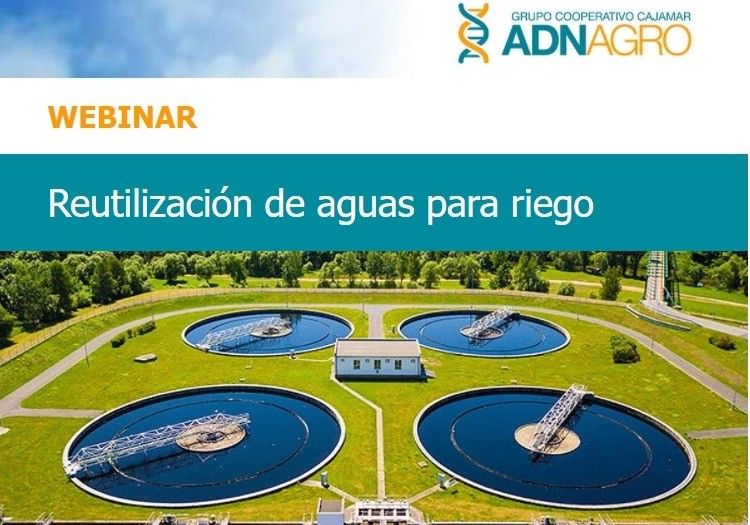 GRUPO COOPERATIVO CAJAMAR
ADNAGRO

WEBINAR

Reutilización de aguas para riego